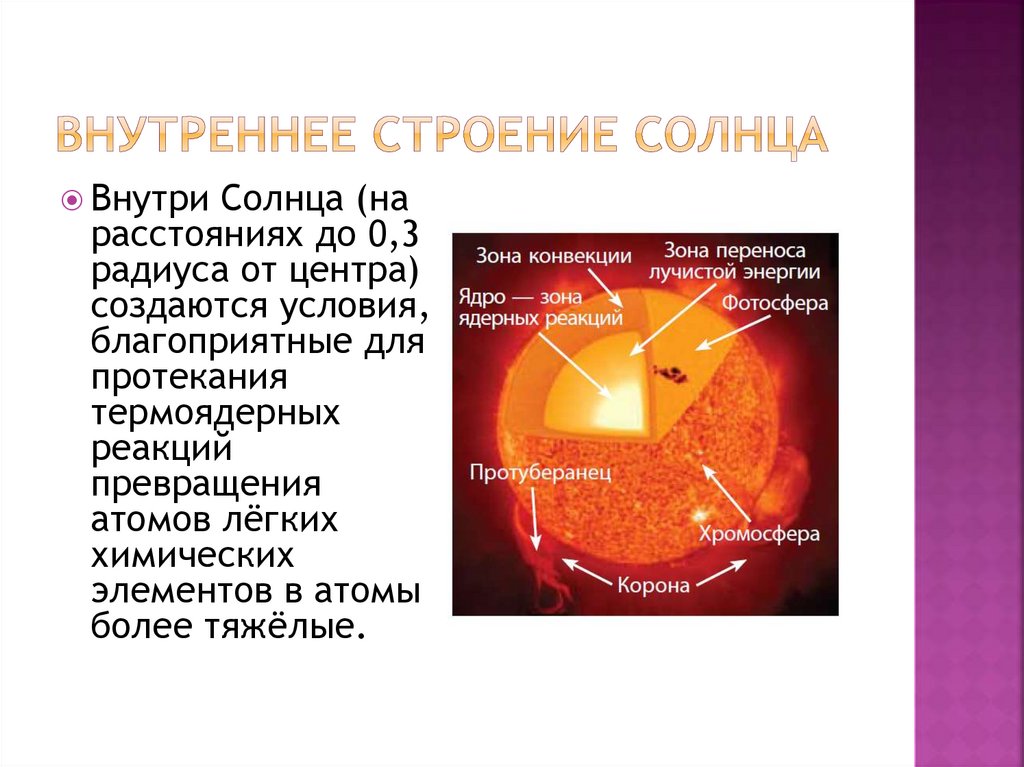 ВНУТРЕННЕЕ СТРОЕНИЕ СОЛНЦА

Внутри Солнца (на расстояниях до 0,3 радиуса от центра) создаются условия, благоприятные для протекания термоядерных реакций превращения атомов лёгких химических элементов в атомы более тяжёлые.

Зона конвекции
Зона переноса лучистой энергии
Ядро — зона ядерных реакций
Фотосфера
Протуберанец
Хромосфера
Корона